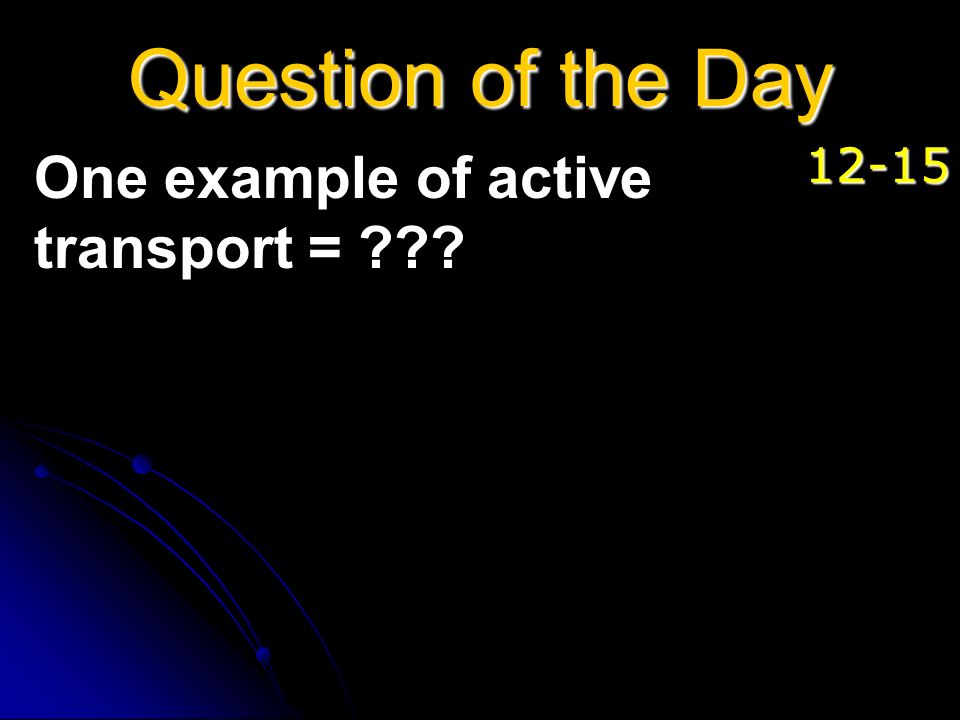 Question of the Day

12-15

One example of active transport = ???